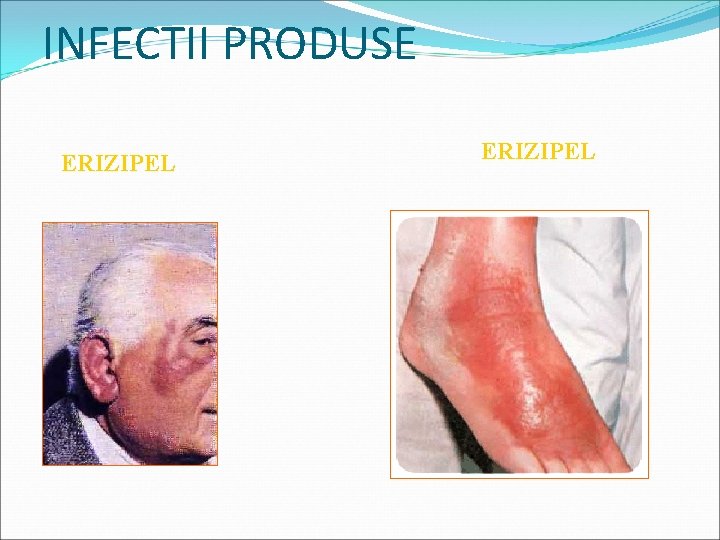 INFECTII PRODUSE

ERIZIPEL

ERIZIPEL